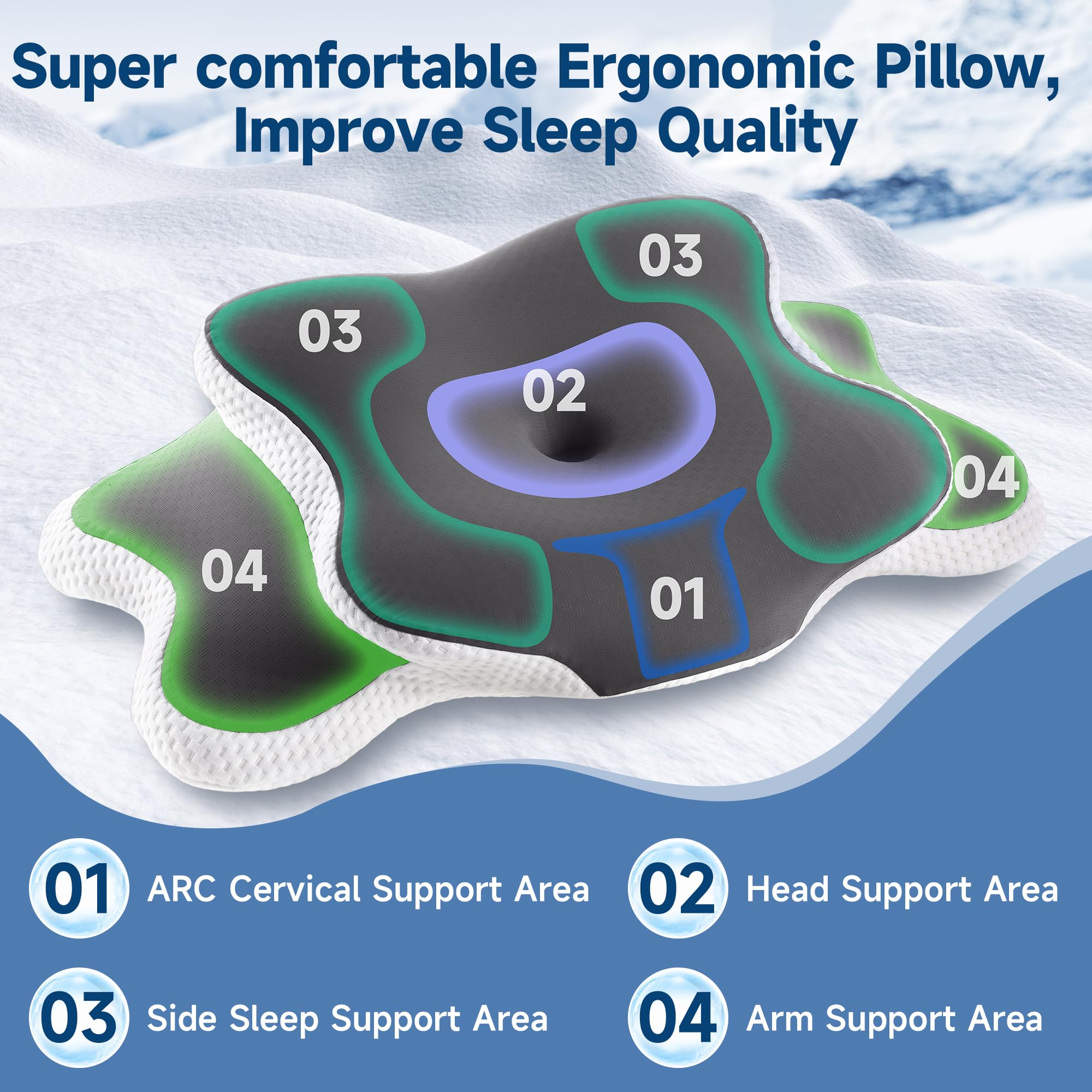 Super comfortable Ergonomic Pillow, Improve Sleep Quality

03

03

02

04

04

01

01 ARC Cervical Support Area

02 Head Support Area

03 Side Sleep Support Area

04 Arm Support Area